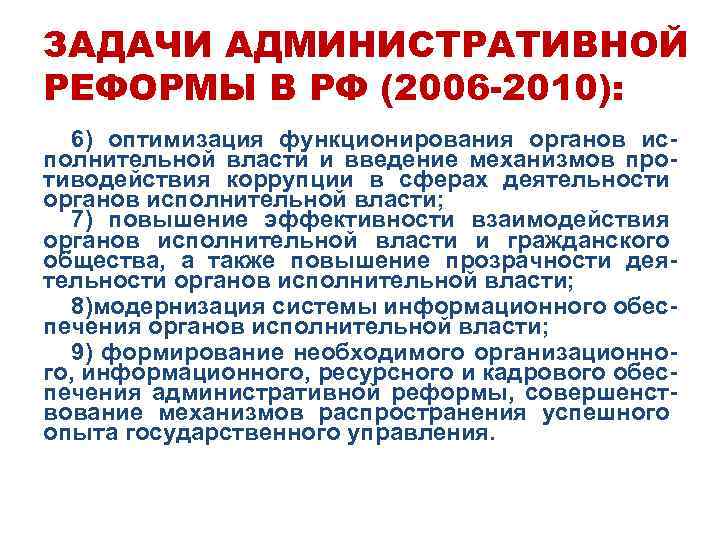 ЗАДАЧИ АДМИНИСТРАТИВНОЙ РЕФОРМЫ В РФ (2006-2010):

6) оптимизация функционирования органов исполнительной власти и введение механизмов противодействия коррупции в сферах деятельности органов исполнительной власти;

7) повышение эффективности взаимодействия органов исполнительной власти и гражданского общества, а также повышение прозрачности деятельности органов исполнительной власти;

8)модернизация системы информационного обеспечения органов исполнительной власти;

9) формирование необходимого организационного, информационного, ресурсного и кадрового обеспечения административной реформы, совершенствование механизмов распространения успешного опыта государственного управления.